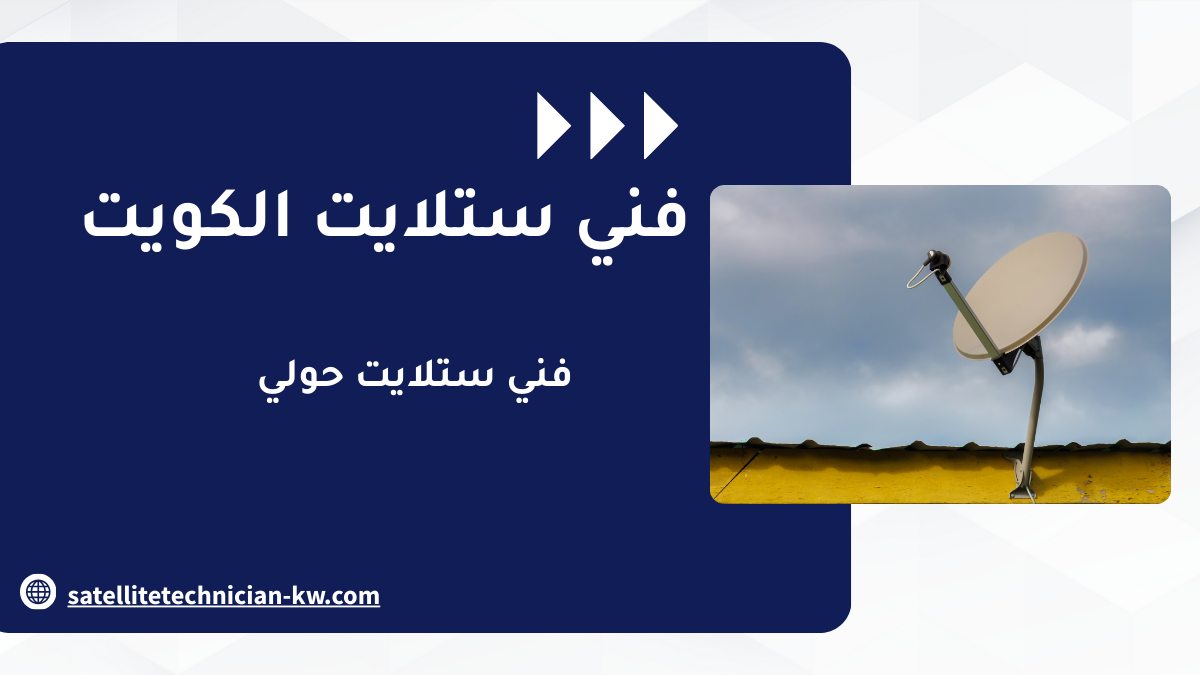 فني ستلايت الكويت

فني ستلايت حولي

satellitetechnician-kw.com